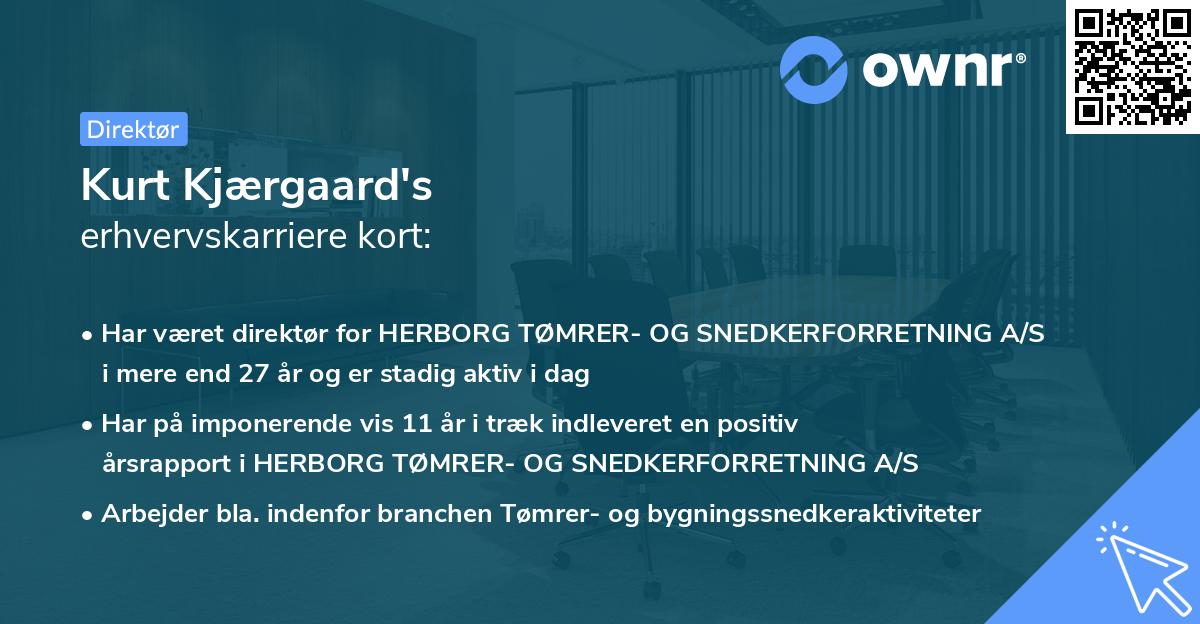 ownr®

Direktør

Kurt Kjærgaard's
erhvervskarriere kort:

• Har været direktør for HERBORG TØMRER- OG SNEDKERFORRETNING A/S i mere end 27 år og er stadig aktiv i dag

• Har på imponerende vis 11 år i træk indleveret en positiv årsrapport i HERBORG TØMRER- OG SNEDKERFORRETNING A/S

• Arbejder bla. indenfor branchen Tømrer- og bygningssnedkeraktiviteter